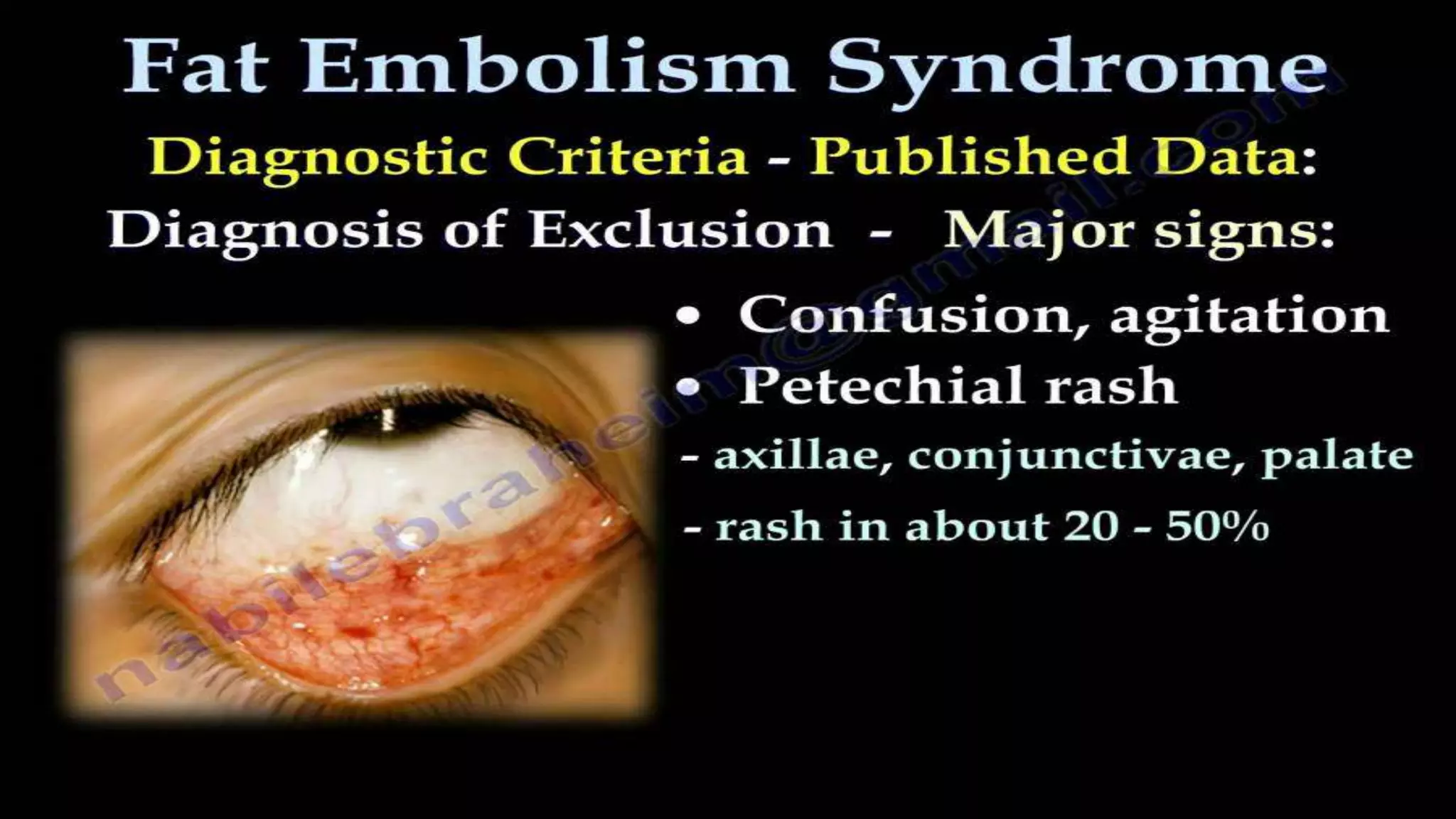 Fat Embolism Syndrome

Diagnostic Criteria - Published Data:

Diagnosis of Exclusion - Major signs:

• Confusion, agitation
• Petechial rash
- axillae, conjunctivae, palate
- rash in about 20 - 50%

nabilebraheim@gmail.com